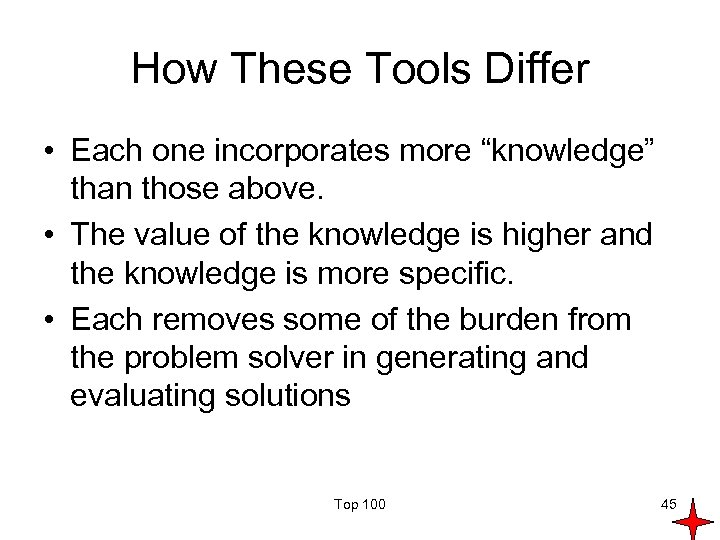 How These Tools Differ

• Each one incorporates more “knowledge” than those above.
• The value of the knowledge is higher and the knowledge is more specific.
• Each removes some of the burden from the problem solver in generating and evaluating solutions

Top 100

45